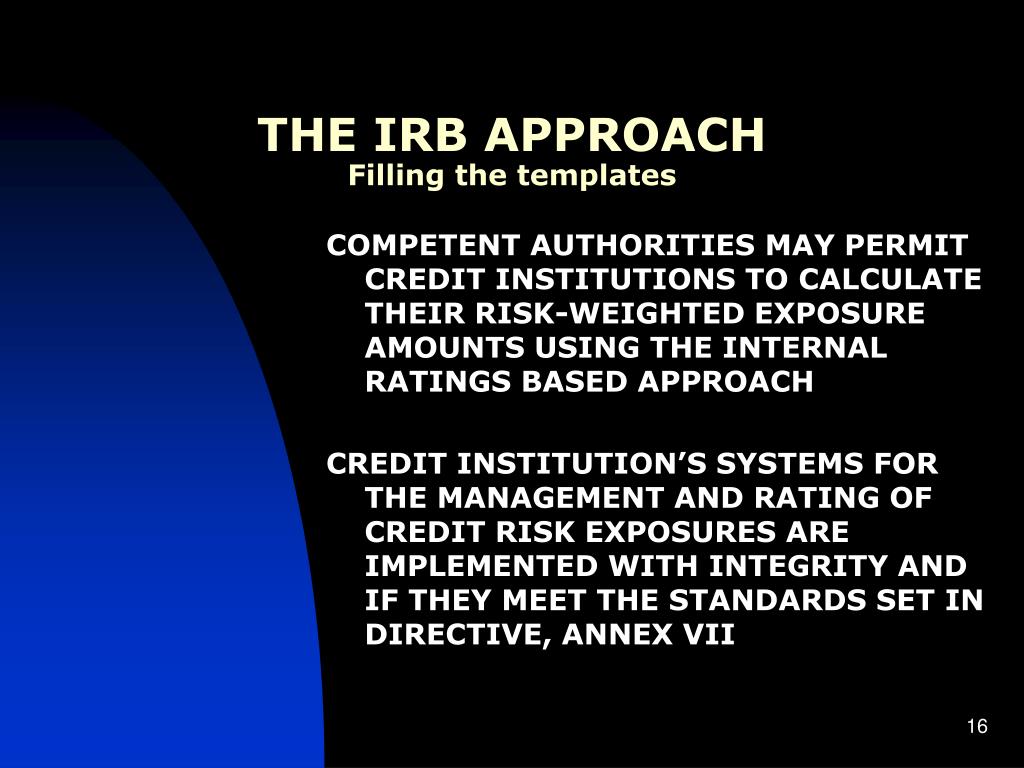 THE IRB APPROACH
Filling the templates

COMPETENT AUTHORITIES MAY PERMIT CREDIT INSTITUTIONS TO CALCULATE THEIR RISK-WEIGHTED EXPOSURE AMOUNTS USING THE INTERNAL RATINGS BASED APPROACH

CREDIT INSTITUTION’S SYSTEMS FOR THE MANAGEMENT AND RATING OF CREDIT RISK EXPOSURES ARE IMPLEMENTED WITH INTEGRITY AND IF THEY MEET THE STANDARDS SET IN DIRECTIVE, ANNEX VII

16